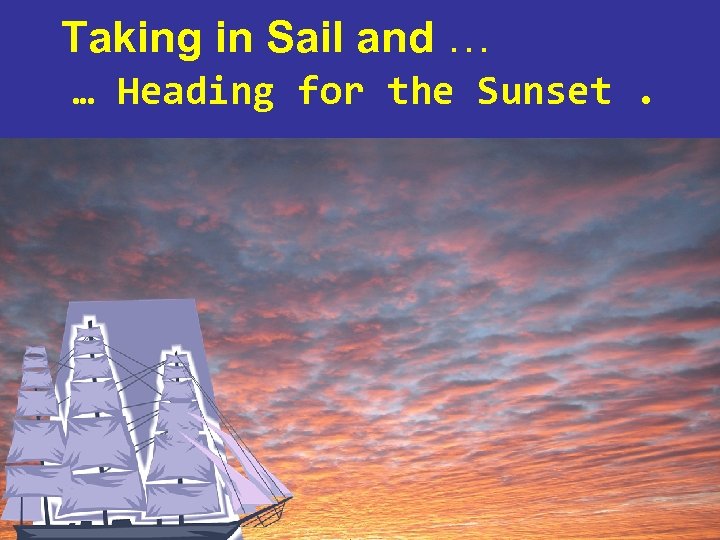 Taking in Sail and …

… Heading for the Sunset .